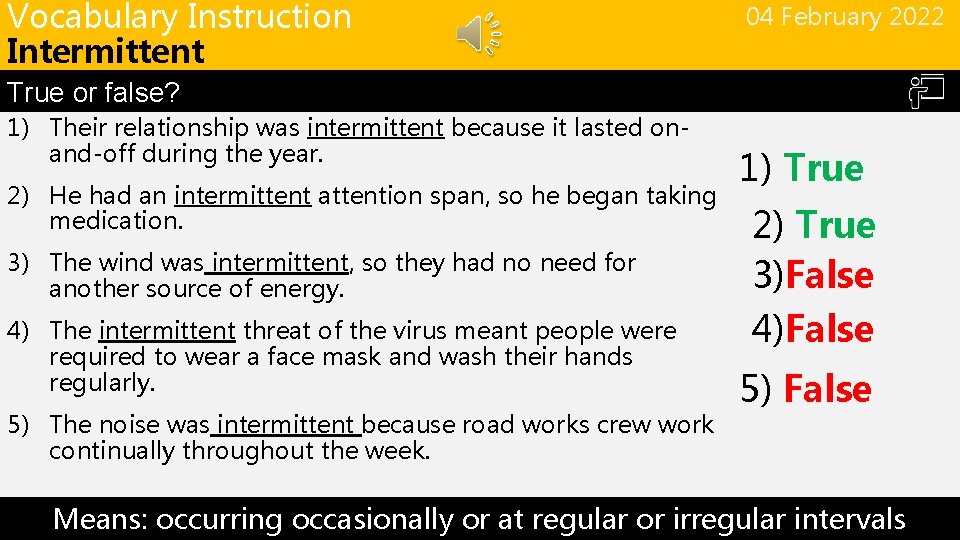 Vocabulary Instruction
Intermittent

04 February 2022

True or false?

1) Their relationship was intermittent because it lasted on-and-off during the year.

2) He had an intermittent attention span, so he began taking medication.

3) The wind was intermittent, so they had no need for another source of energy.

4) The intermittent threat of the virus meant people were required to wear a face mask and wash their hands regularly.

5) The noise was intermittent because road works crew work continually throughout the week.

1) True
2) True
3)False
4)False
5) False

Means: occurring occasionally or at regular or irregular intervals